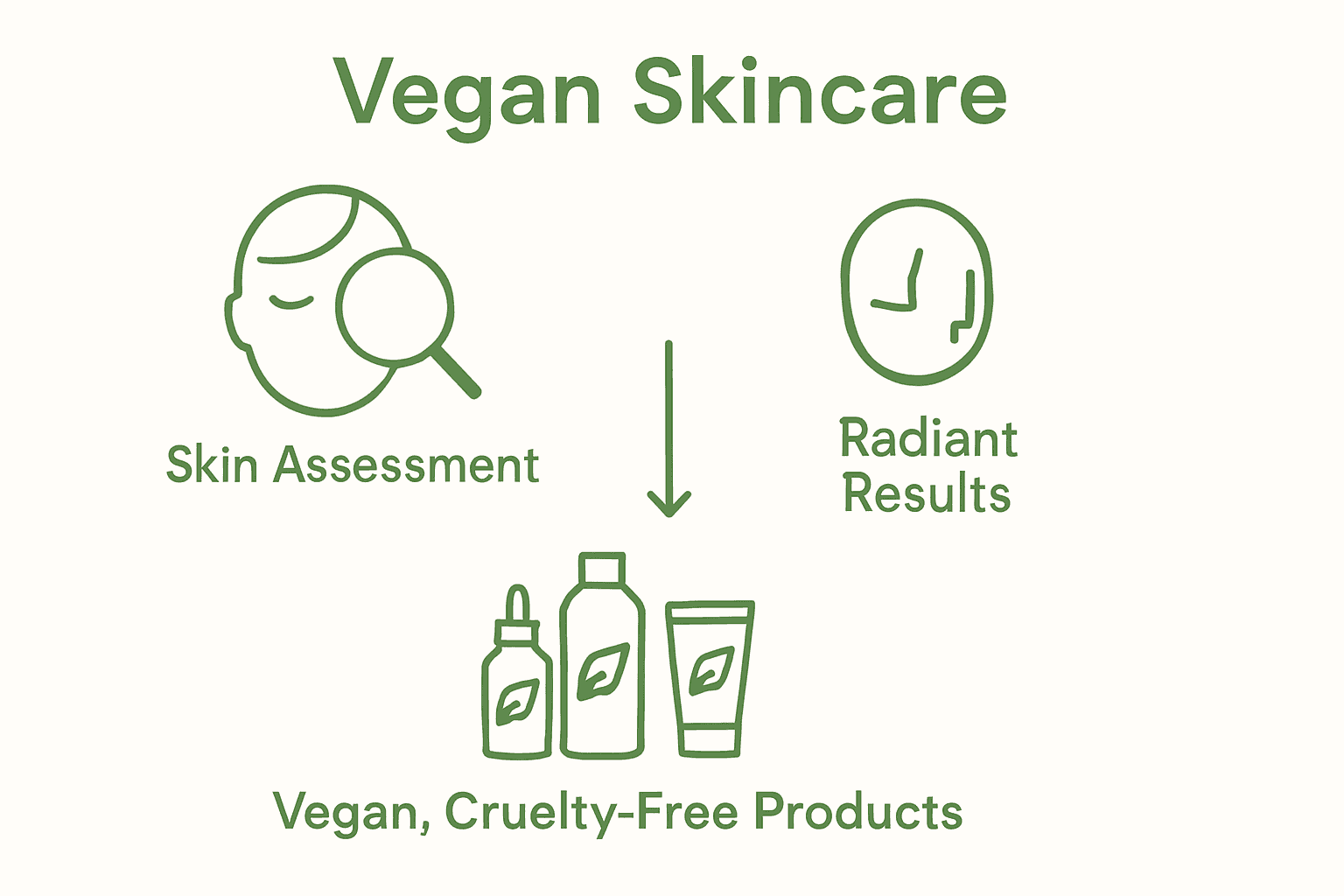 Vegan Skincare

Skin Assessment

Radiant Results

Vegan, Cruelty-Free Products